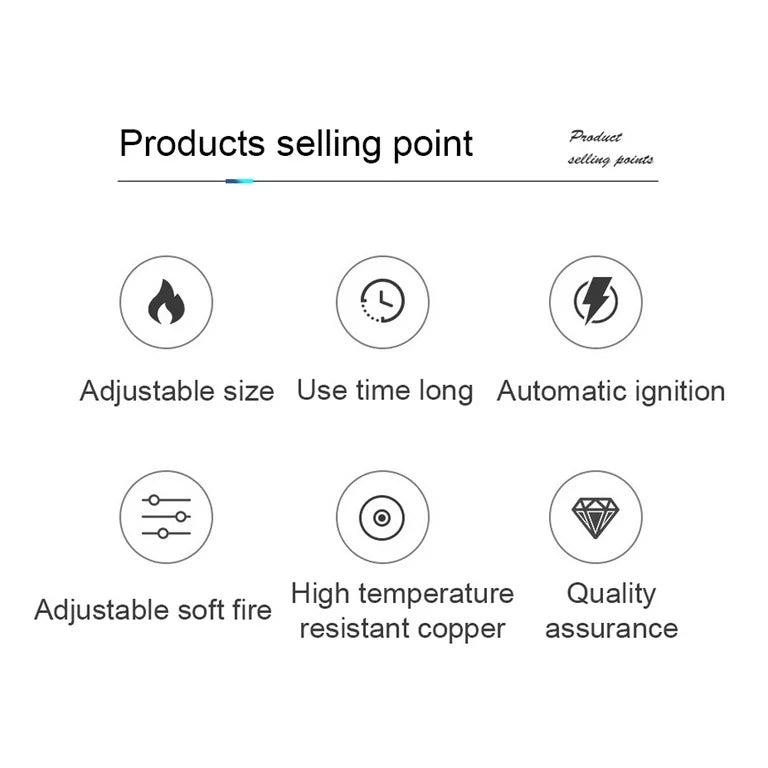 Products selling point

Product selling points

Adjustable size

Use time long

Automatic ignition

Adjustable soft fire

High temperature resistant copper

Quality assurance